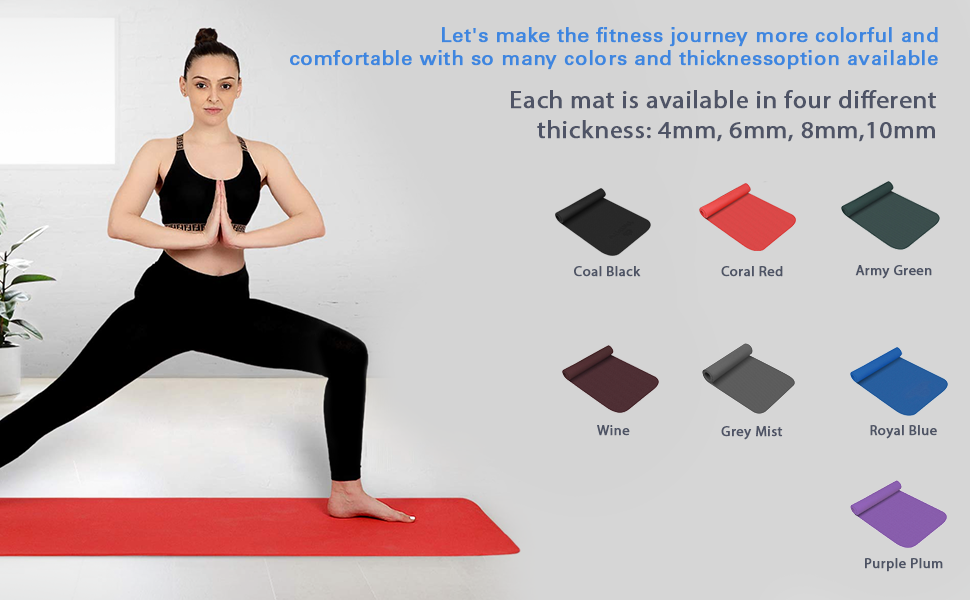 Let's make the fitness journey more colorful and comfortable with so many colors and thicknessoption available

Each mat is available in four different thickness: 4mm, 6mm, 8mm,10mm

Coal Black

Coral Red

Army Green

Wine

Grey Mist

Royal Blue

Purple Plum